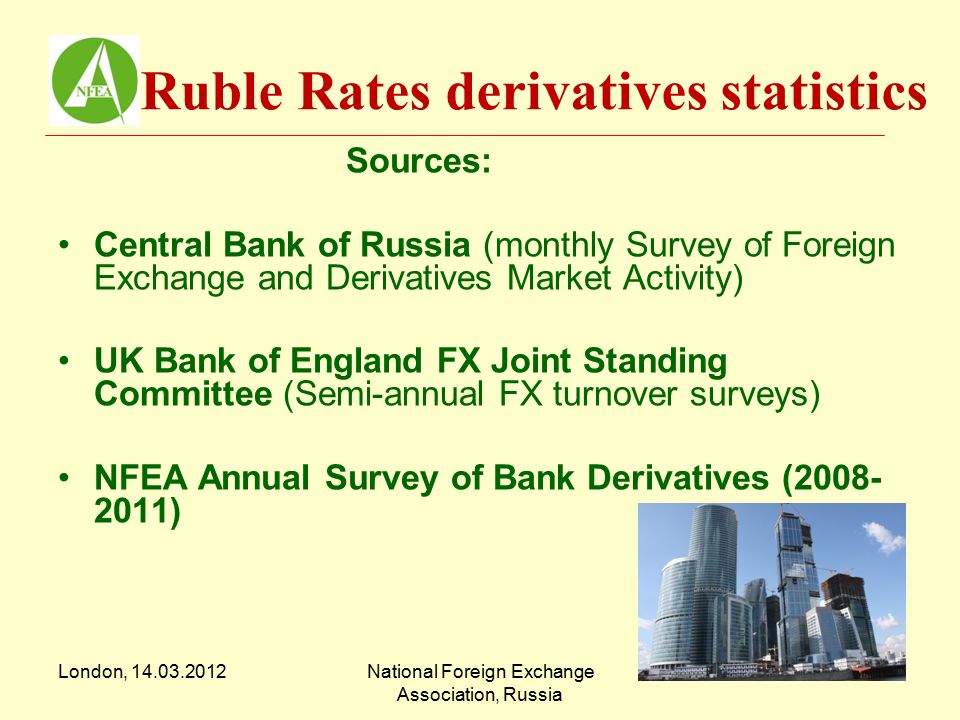 NFEA

Ruble Rates derivatives statistics

Sources:

• Central Bank of Russia (monthly Survey of Foreign Exchange and Derivatives Market Activity)

• UK Bank of England FX Joint Standing Committee (Semi-annual FX turnover surveys)

• NFEA Annual Survey of Bank Derivatives (2008-2011)

London, 14.03.2012

National Foreign Exchange Association, Russia